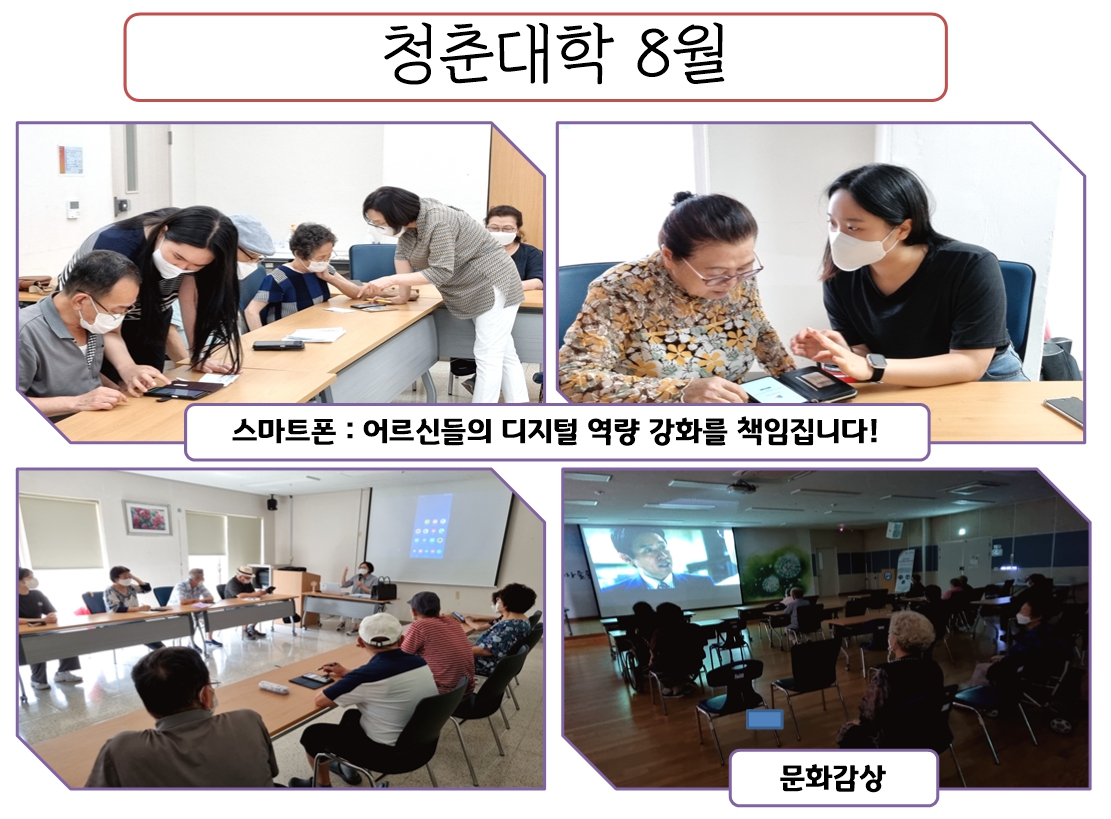 청춘대학 8월

스마트폰 : 어르신들의 디지털 역량 강화를 책임집니다!

문화감상